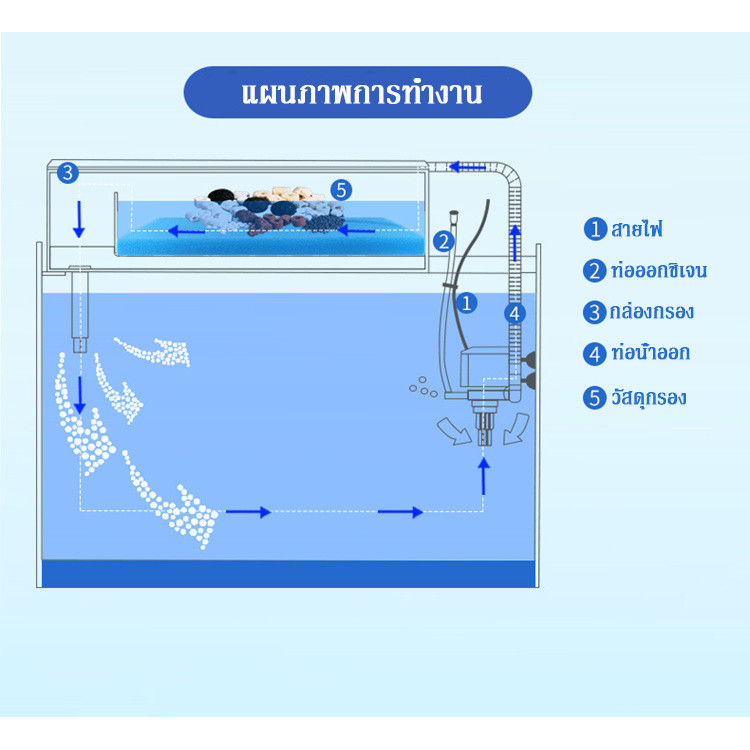 แผนภาพการทำงาน

3
5
2
1
4

1 สายไฟ
2 ท่อออกซิเจน
3 กล่องกรอง
4 ท่อน้ำออก
5 วัสดุกรอง